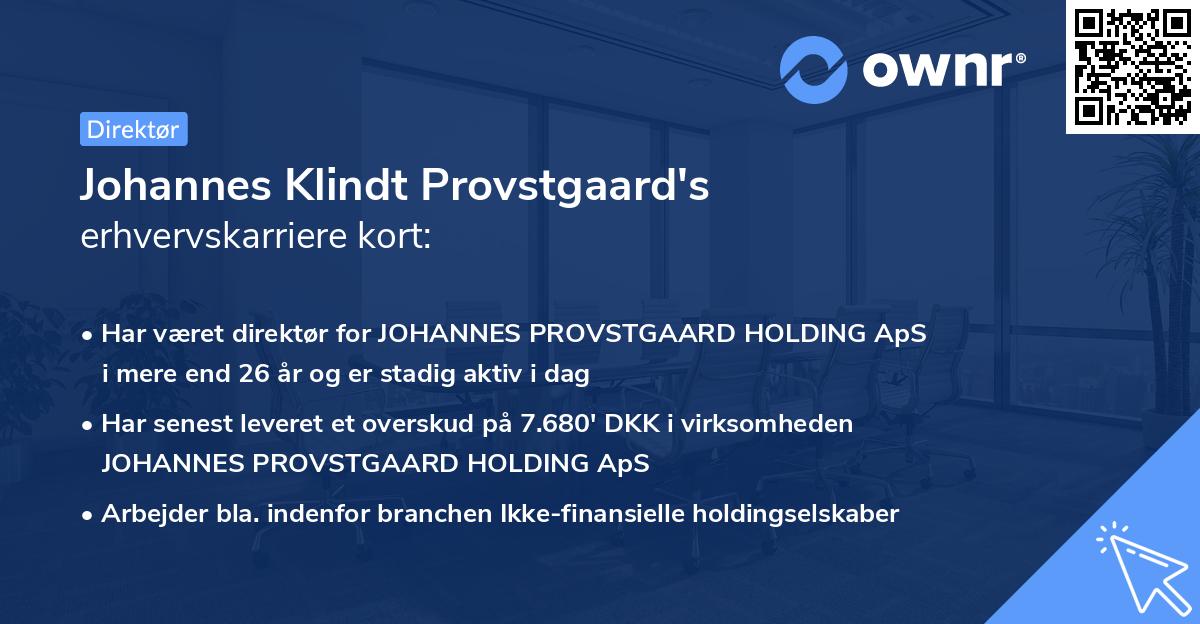 ownr®

Direktør

Johannes Klindt Provstgaard's
erhvervskarriere kort:

• Har været direktør for JOHANNES PROVSTGAARD HOLDING ApS i mere end 26 år og er stadig aktiv i dag

• Har senest leveret et overskud på 7.680' DKK i virksomheden JOHANNES PROVSTGAARD HOLDING ApS

• Arbejder bla. indenfor branchen Ikke-finansielle holdingselskaber